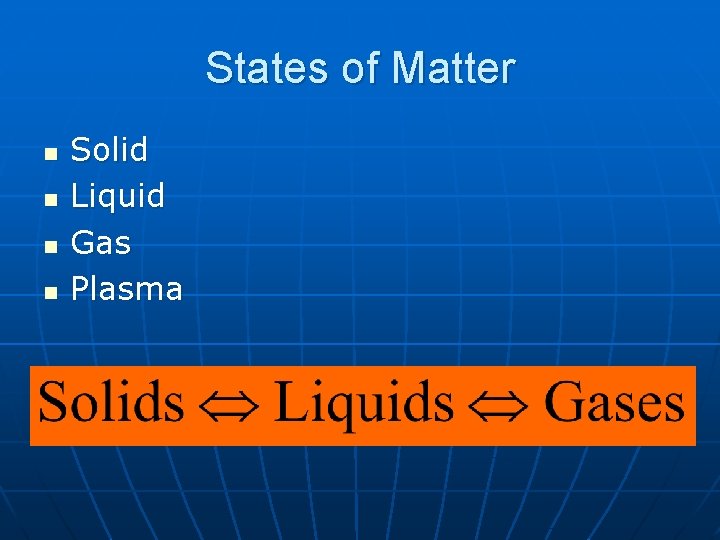 States of Matter

- Solid
- Liquid
- Gas
- Plasma

Solids $\Leftrightarrow$ Liquids $\Leftrightarrow$ Gases